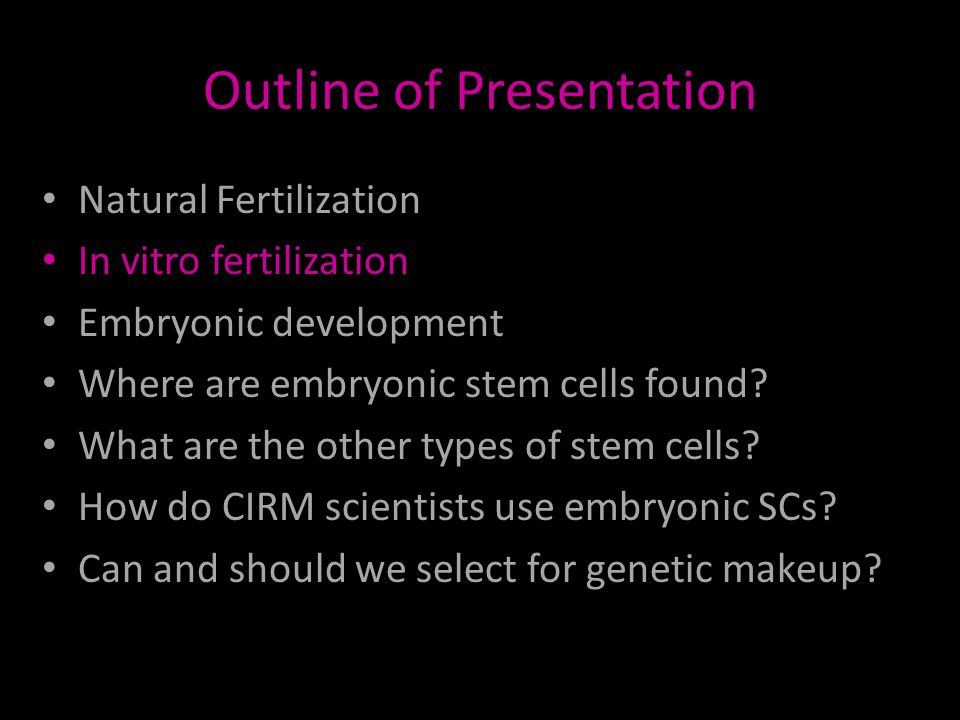 Outline of Presentation

• Natural Fertilization
• In vitro fertilization
• Embryonic development
• Where are embryonic stem cells found?
• What are the other types of stem cells?
• How do CIRM scientists use embryonic SCs?
• Can and should we select for genetic makeup?